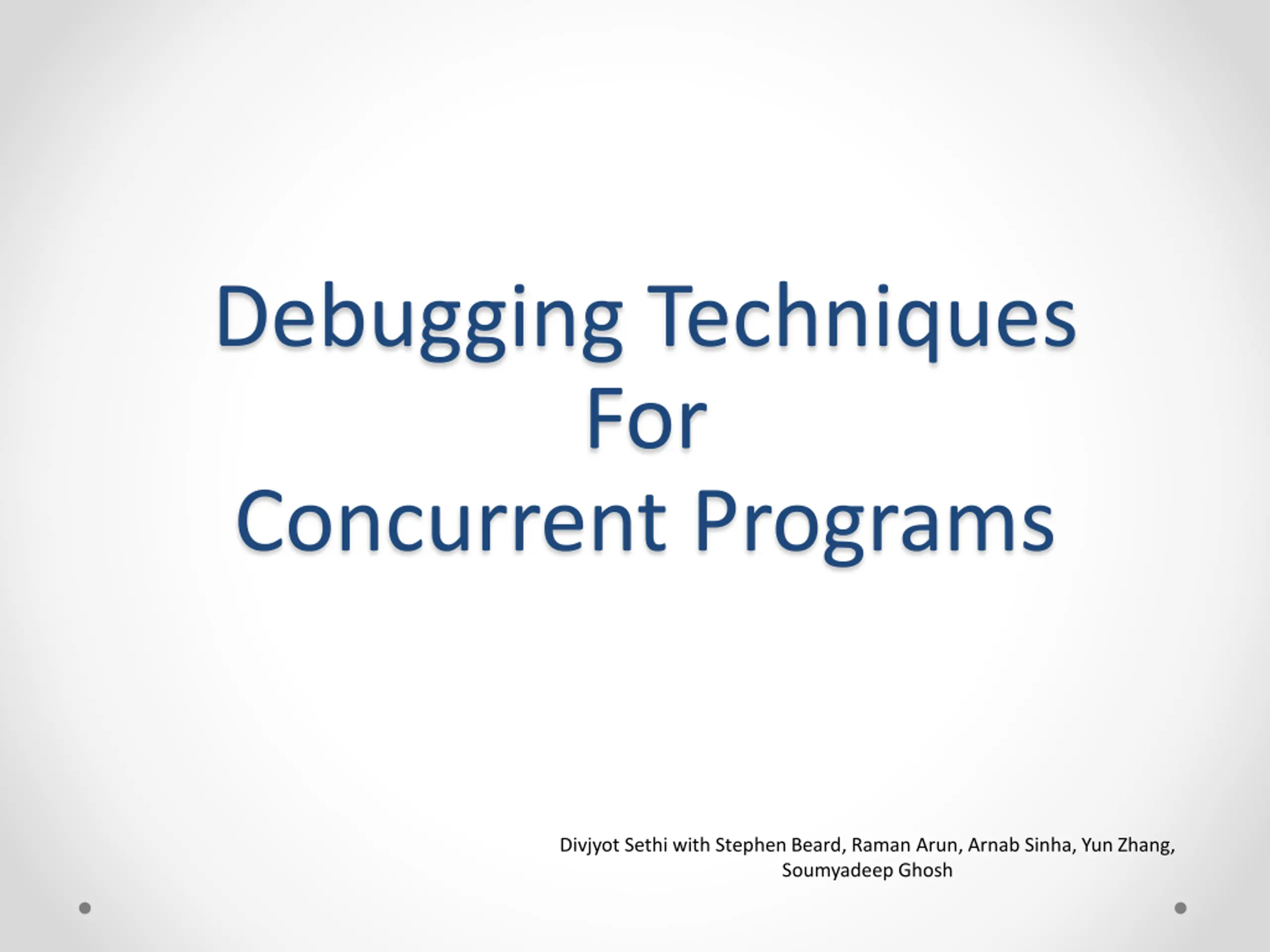 Debugging Techniques
For
Concurrent Programs

Divjyot Sethi with Stephen Beard, Raman Arun, Arnab Sinha, Yun Zhang, Soumyadeep Ghosh